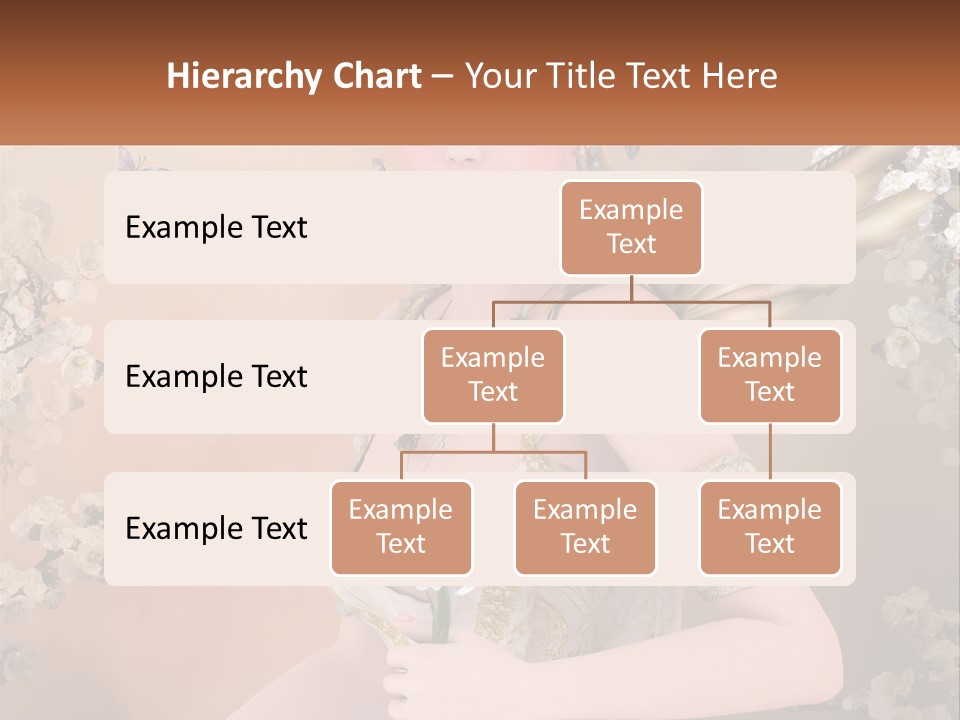 Hierarchy Chart – Your Title Text Here

Example Text

Example Text

Example Text

Example Text

Example Text

Example Text

Example Text

Example Text

Example Text